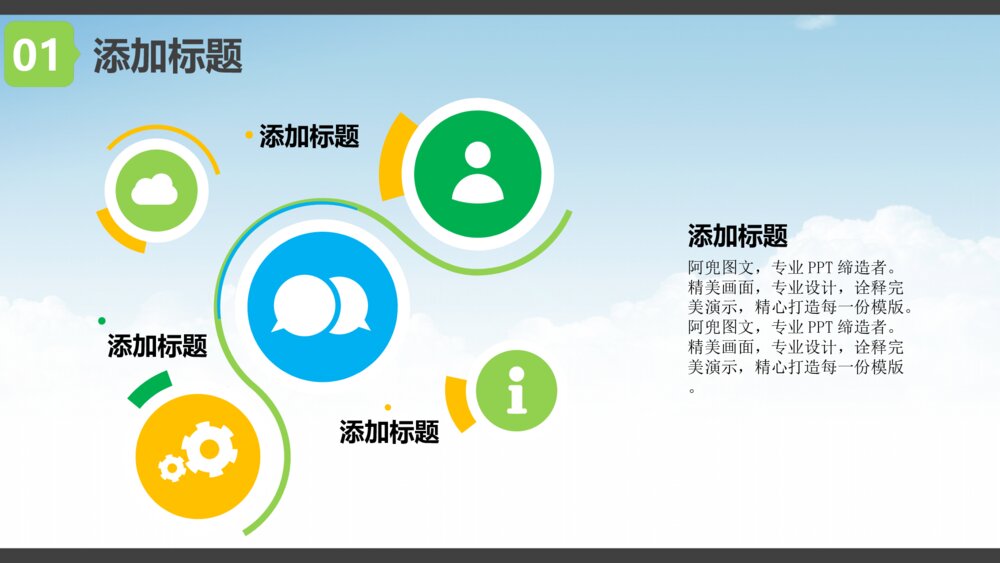 01 添加标题

添加标题

添加标题

添加标题

添加标题

阿兜图文，专业 PPT 缔造者。精美画面，专业设计，诠释完美演示，精心打造每一份模版。阿兜图文，专业 PPT 缔造者。精美画面，专业设计，诠释完美演示，精心打造每一份模版。